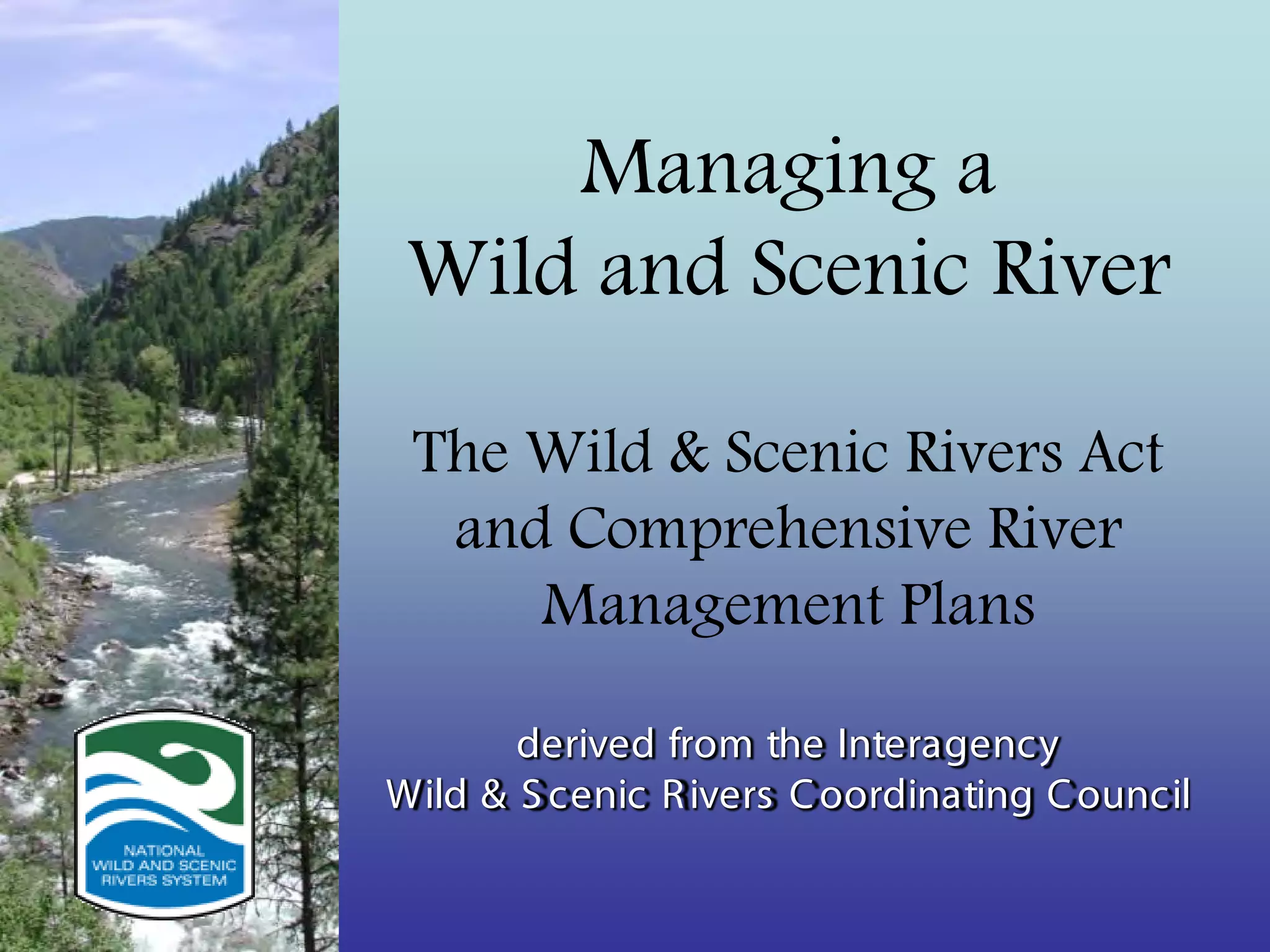 Managing a
Wild and Scenic River

The Wild & Scenic Rivers Act and Comprehensive River Management Plans

derived from the Interagency
Wild & Scenic Rivers Coordinating Council

NATIONAL
WILD AND SCENIC
RIVERS SYSTEM